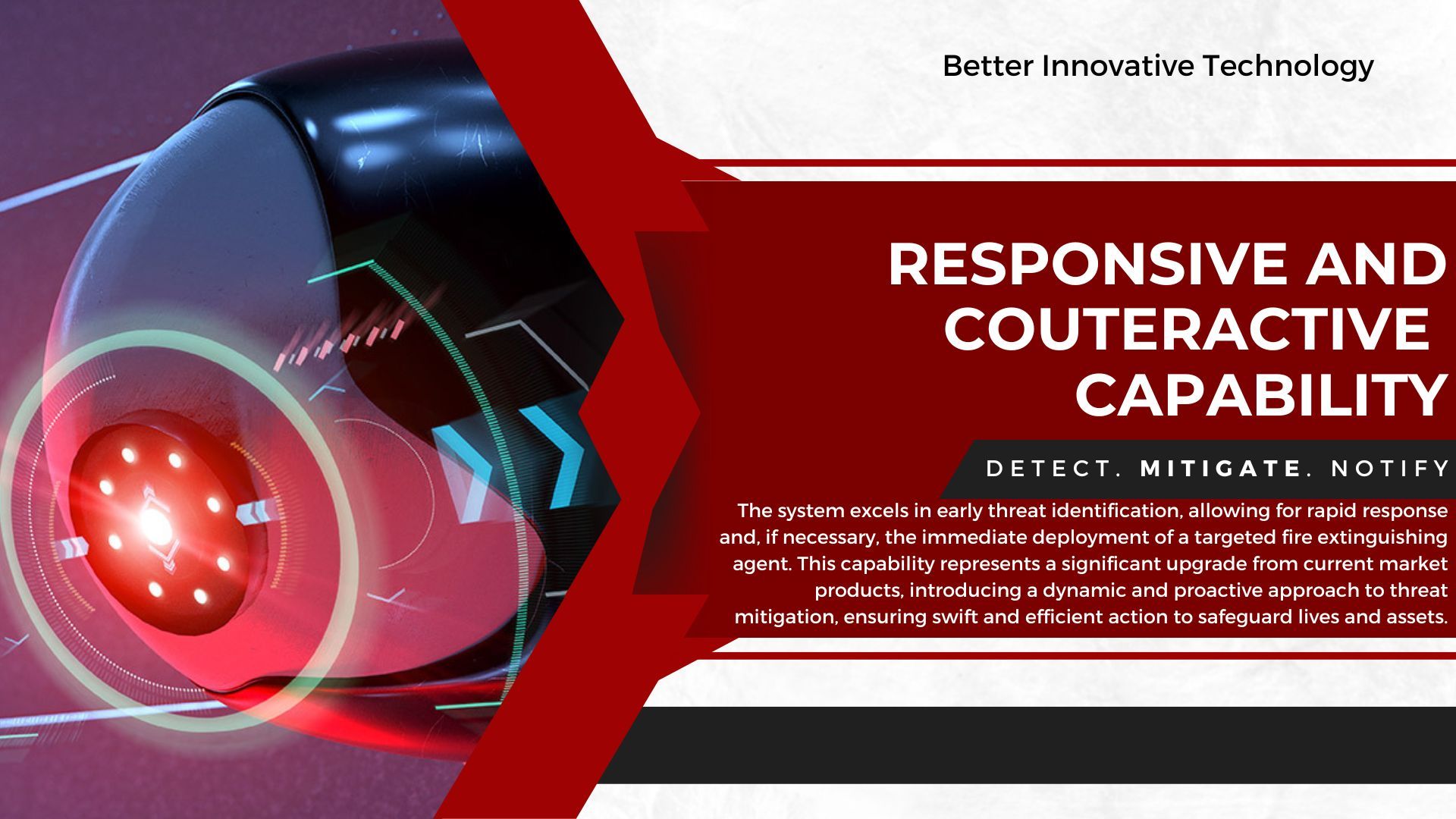 Better Innovative Technology

RESPONSIVE AND COUTERACTIVE CAPABILITY

DETECT. MITIGATE. NOTIFY

The system excels in early threat identification, allowing for rapid response and, if necessary, the immediate deployment of a targeted fire extinguishing agent. This capability represents a significant upgrade from current market products, introducing a dynamic and proactive approach to threat mitigation, ensuring swift and efficient action to safeguard lives and assets.